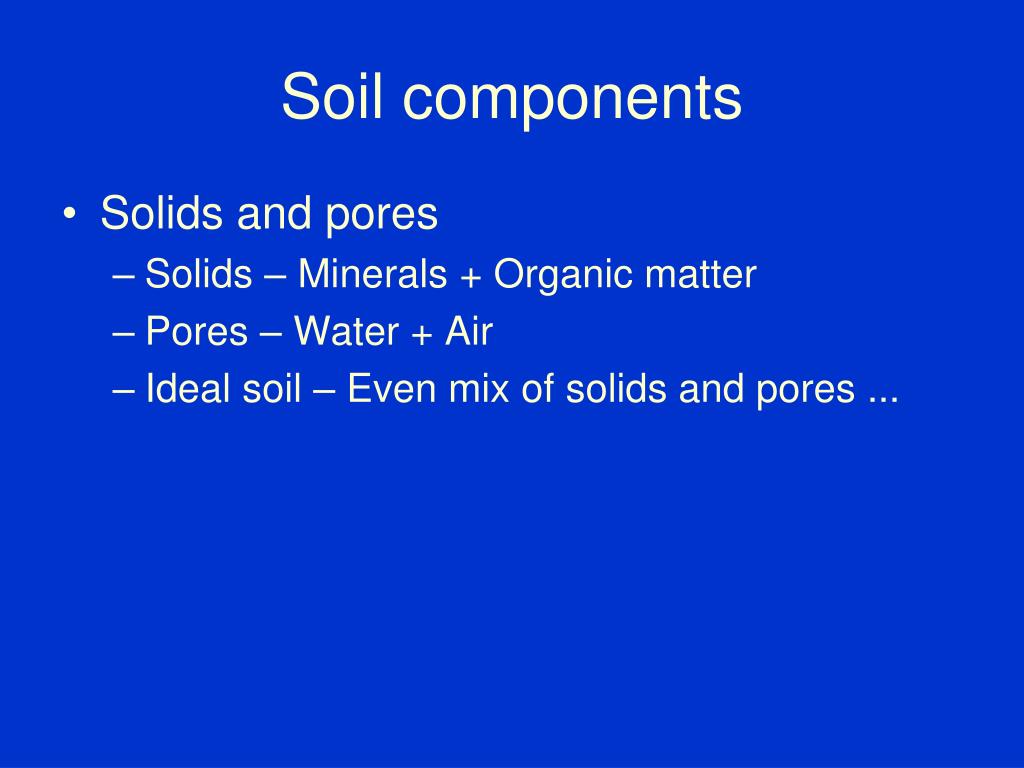 Soil components

• Solids and pores
– Solids – Minerals + Organic matter
– Pores – Water + Air
– Ideal soil – Even mix of solids and pores ...